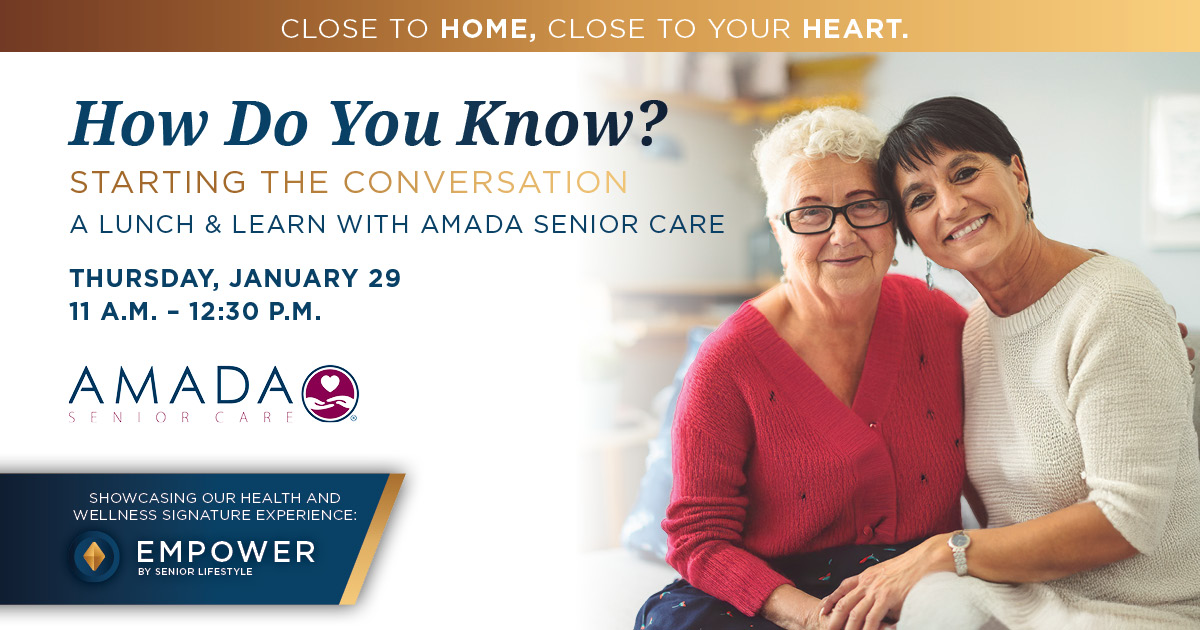 CLOSE TO HOME, CLOSE TO YOUR HEART.

How Do You Know?

STARTING THE CONVERSATION

A LUNCH & LEARN WITH AMADA SENIOR CARE

THURSDAY, JANUARY 29
11 A.M. – 12:30 P.M.

AMADA
SENIOR CARE

SHOWCASING OUR HEALTH AND WELLNESS SIGNATURE EXPERIENCE:

EMPOWER
BY SENIOR LIFESTYLE